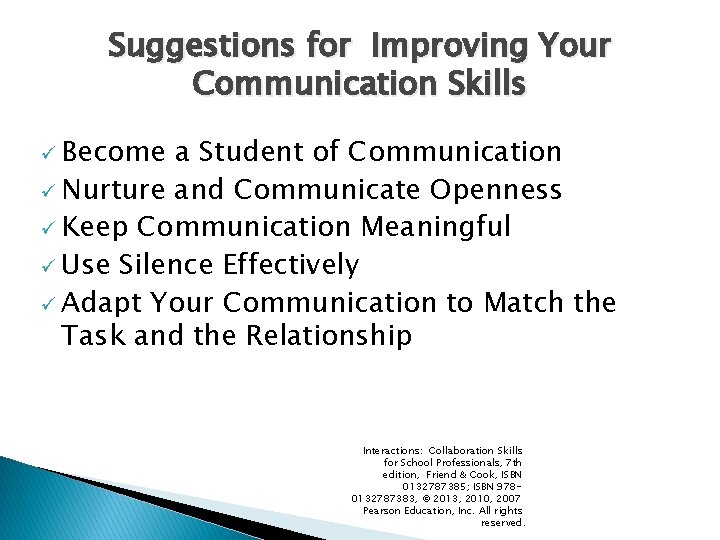 Suggestions for Improving Your Communication Skills

✓ Become a Student of Communication
✓ Nurture and Communicate Openness
✓ Keep Communication Meaningful
✓ Use Silence Effectively
✓ Adapt Your Communication to Match the Task and the Relationship

Interactions: Collaboration Skills for School Professionals, 7th edition, Friend & Cook, ISBN 0132787385; ISBN 978-0132787383, © 2013, 2010, 2007 Pearson Education, Inc. All rights reserved.